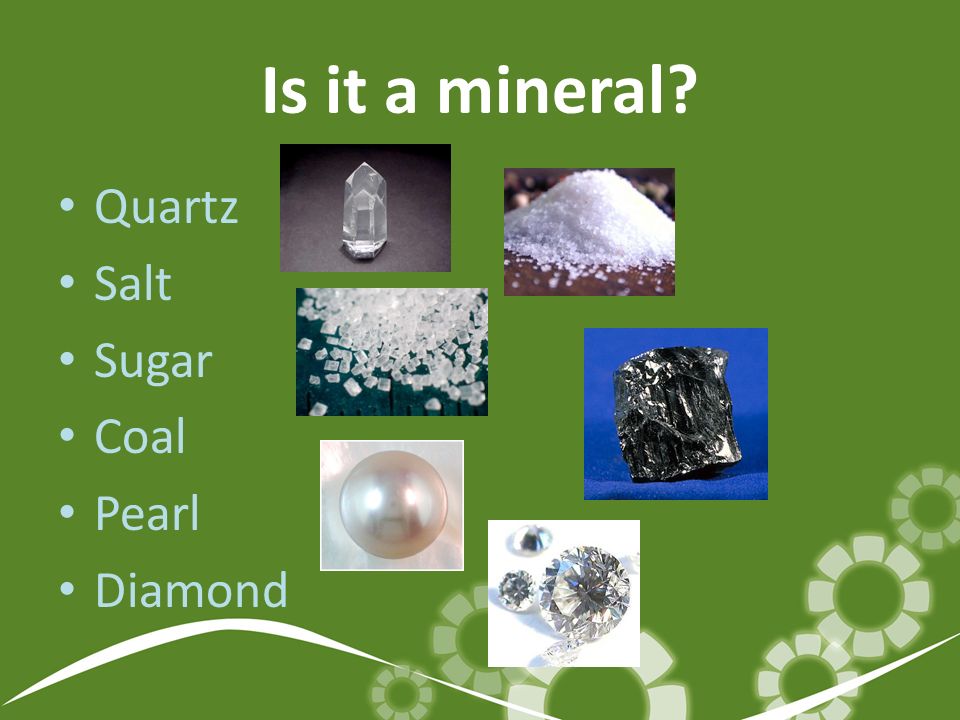 Is it a mineral?

• Quartz
• Salt
• Sugar
• Coal
• Pearl
• Diamond